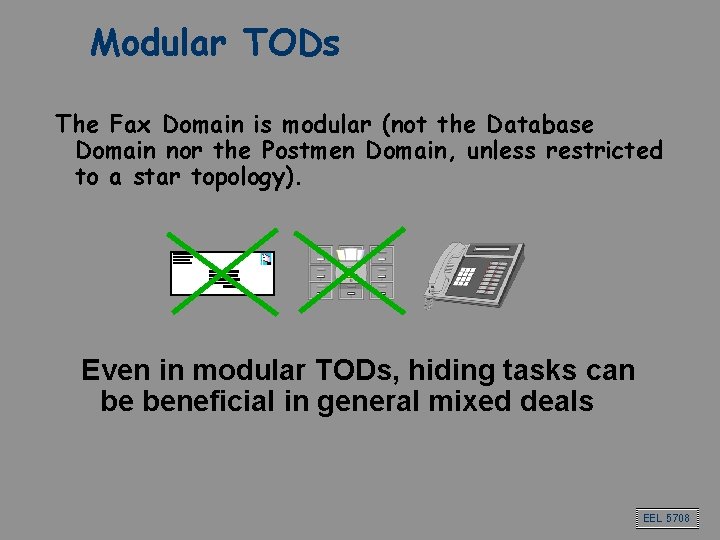 Modular TODs

The Fax Domain is modular (not the Database Domain nor the Postmen Domain, unless restricted to a star topology).

Even in modular TODs, hiding tasks can be beneficial in general mixed deals

EEL 5708